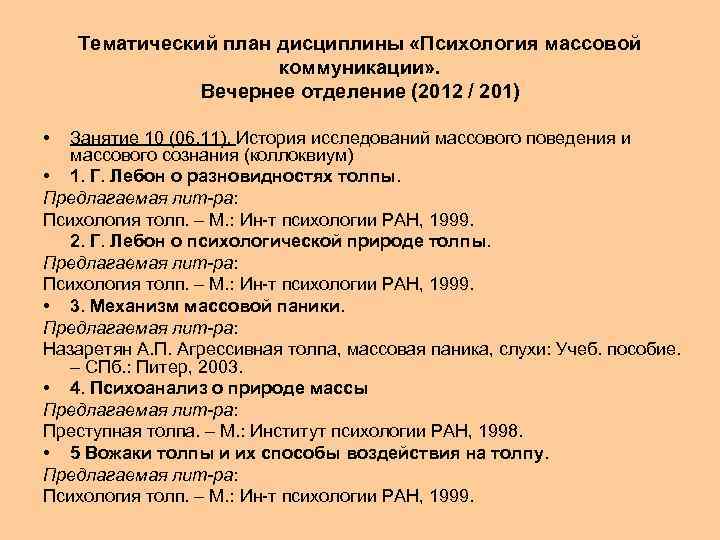 Тематический план дисциплины «Психология массовой коммуникации».
Вечернее отделение (2012 / 201)

• Занятие 10 (06.11). История исследований массового поведения и массового сознания (коллоквиум)
• 1. Г. Лебон о разновидностях толпы.
Предлагаемая лит-ра:
Психология толп. – М.: Ин-т психологии РАН, 1999.
2. Г. Лебон о психологической природе толпы.
Предлагаемая лит-ра:
Психология толп. – М.: Ин-т психологии РАН, 1999.
• 3. Механизм массовой паники.
Предлагаемая лит-ра:
Назаретян А.П. Агрессивная толпа, массовая паника, слухи: Учеб. пособие. – СПб.: Питер, 2003.
• 4. Психоанализ о природе массы
Предлагаемая лит-ра:
Преступная толпа. – М.: Институт психологии РАН, 1998.
• 5 Вожаки толпы и их способы воздействия на толпу.
Предлагаемая лит-ра:
Психология толп. – М.: Ин-т психологии РАН, 1999.